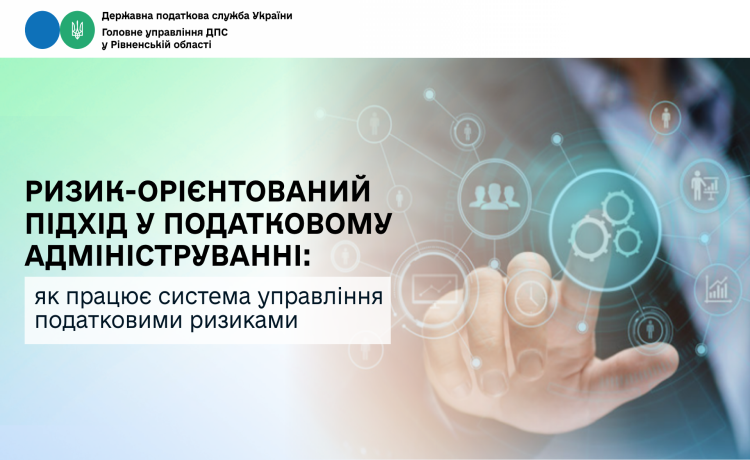 Державна податкова служба України
Головне управління ДПС у Рівненській області

РИЗИК-ОРІЄНТОВАНИЙ ПІДХІД У ПОДАТКОВОМУ АДМІНІСТРУВАННІ:

як працює система управління податковими ризиками